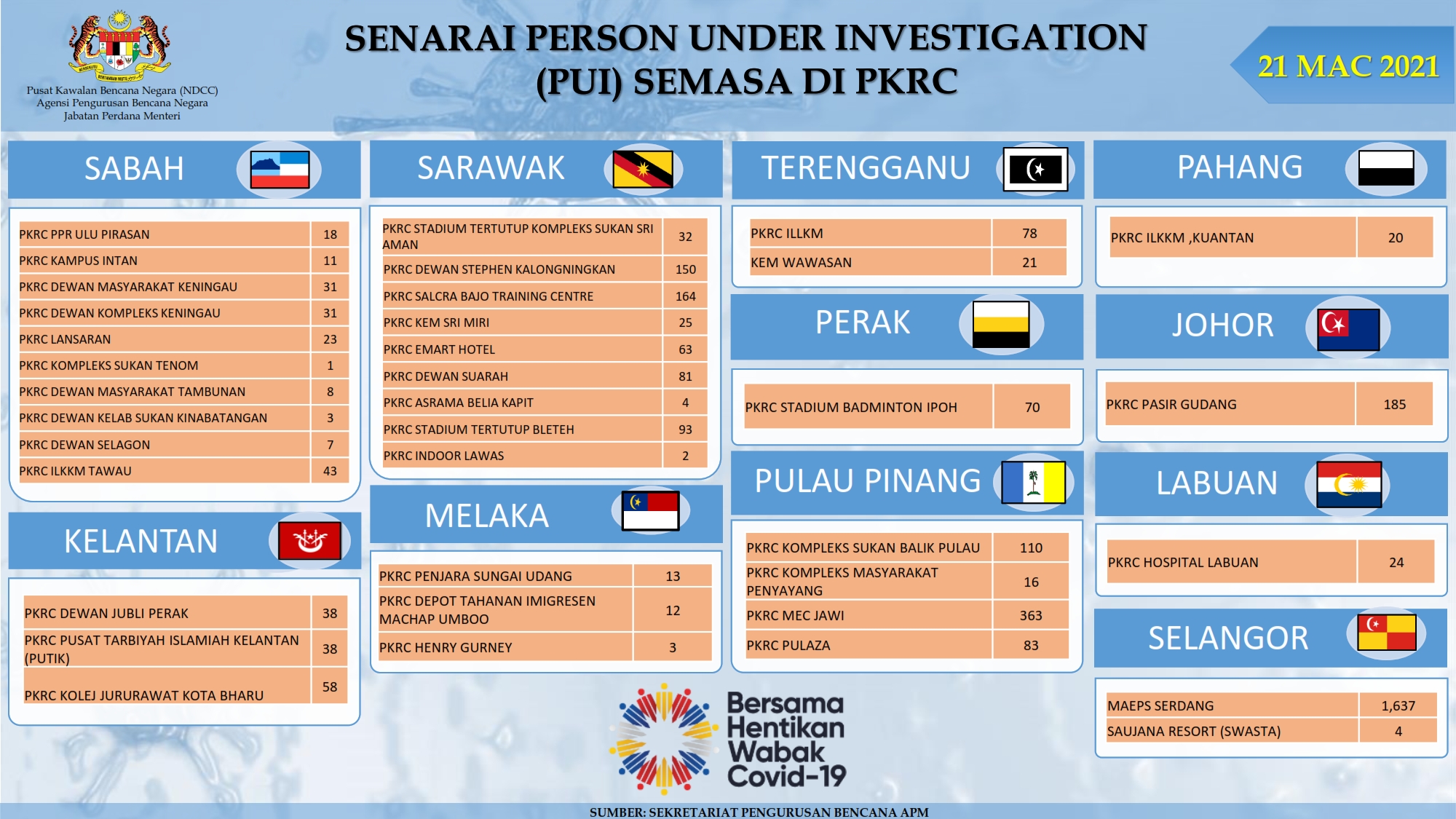 Pusat Kawalan Bencana Negara (NDCC)
Agensi Pengurusan Bencana Negara
Jabatan Perdana Menteri

SENARAI PERSON UNDER INVESTIGATION (PUI) SEMASA DI PKRC

21 MAC 2021

SABAH

| PKRC PPR ULU PIRASAN | 18 |
|---|---|
| PKRC KAMPUS INTAN | 11 |
| PKRC DEWAN MASYARAKAT KENINGAU | 31 |
| PKRC DEWAN KOMPLEKS KENINGAU | 31 |
| PKRC LANSARAN | 23 |
| PKRC KOMPLEKS SUKAN TENOM | 1 |
| PKRC DEWAN MASYARAKAT TAMBUNAN | 8 |
| PKRC DEWAN KELAB SUKAN KINABATANGAN | 3 |
| PKRC DEWAN SELAGON | 7 |
| PKRC ILKKM TAWAU | 43 |

KELANTAN

| PKRC DEWAN JUBLI PERAK | 38 |
|---|---|
| PKRC PUSAT TARBIYAH ISLAMIAH KELANTAN (PUTIK) | 38 |
| PKRC KOLEJ JURURAWAT KOTA BHARU | 58 |

SARAWAK

| PKRC STADIUM TERTUTUP KOMPLEKS SUKAN SRI AMAN | 32 |
|---|---|
| PKRC DEWAN STEPHEN KALONGNINGKAN | 150 |
| PKRC SALCRA BAJO TRAINING CENTRE | 164 |
| PKRC KEM SRI MIRI | 25 |
| PKRC EMART HOTEL | 63 |
| PKRC DEWAN SUARAH | 81 |
| PKRC ASRAMA BELIA KAPIT | 4 |
| PKRC STADIUM TERTUTUP BLETEH | 93 |
| PKRC INDOOR LAWAS | 2 |

MELAKA

| PKRC PENJARA SUNGAI UDANG | 13 |
|---|---|
| PKRC DEPOT TAHANAN IMIGRESEN MACHAP UMBOO | 12 |
| PKRC HENRY GURNEY | 3 |

TERENGGANU

| PKRC ILLKM | 78 |
|---|---|
| KEM WAWASAN | 21 |

PERAK

| PKRC STADIUM BADMINTON IPOH | 70 |
|---|---|

PULAU PINANG

| PKRC KOMPLEKS SUKAN BALIK PULAU | 110 |
|---|---|
| PKRC KOMPLEKS MASYARAKAT PENYAYANG | 16 |
| PKRC MEC JAWI | 363 |
| PKRC PULAZA | 83 |

PAHANG

| PKRC ILKKM ,KUANTAN | 20 |
|---|---|

JOHOR

| PKRC PASIR GUDANG | 185 |
|---|---|

LABUAN

| PKRC HOSPITAL LABUAN | 24 |
|---|---|

SELANGOR

| MAEPS SERDANG | 1,637 |
|---|---|
| SAUJANA RESORT (SWASTA) | 4 |

Bersama Hentikan Wabak Covid-19

SUMBER: SEKRETARIAT PENGURUSAN BENCANA APM